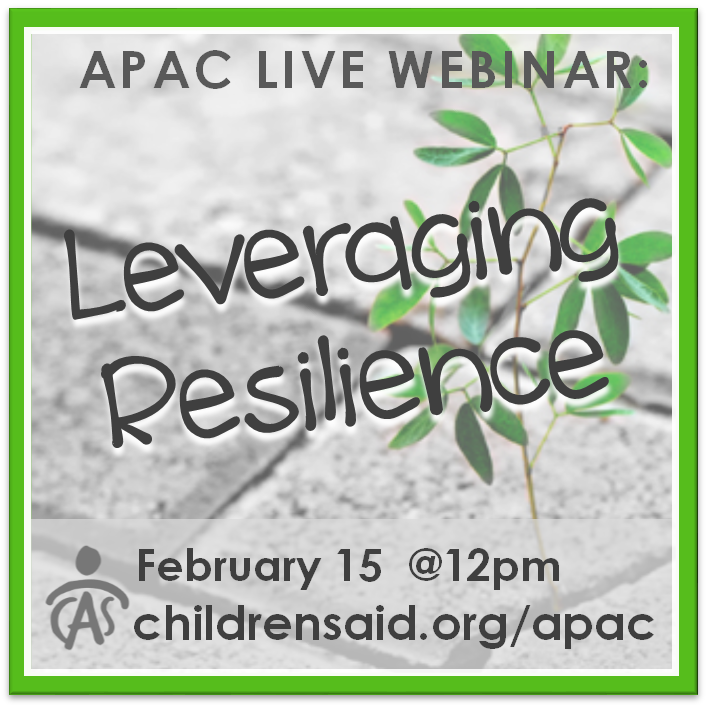 APAC LIVE WEBINAR:

Leveraging Resilience

CAS

February 15 @12pm
childrensaid.org/apac